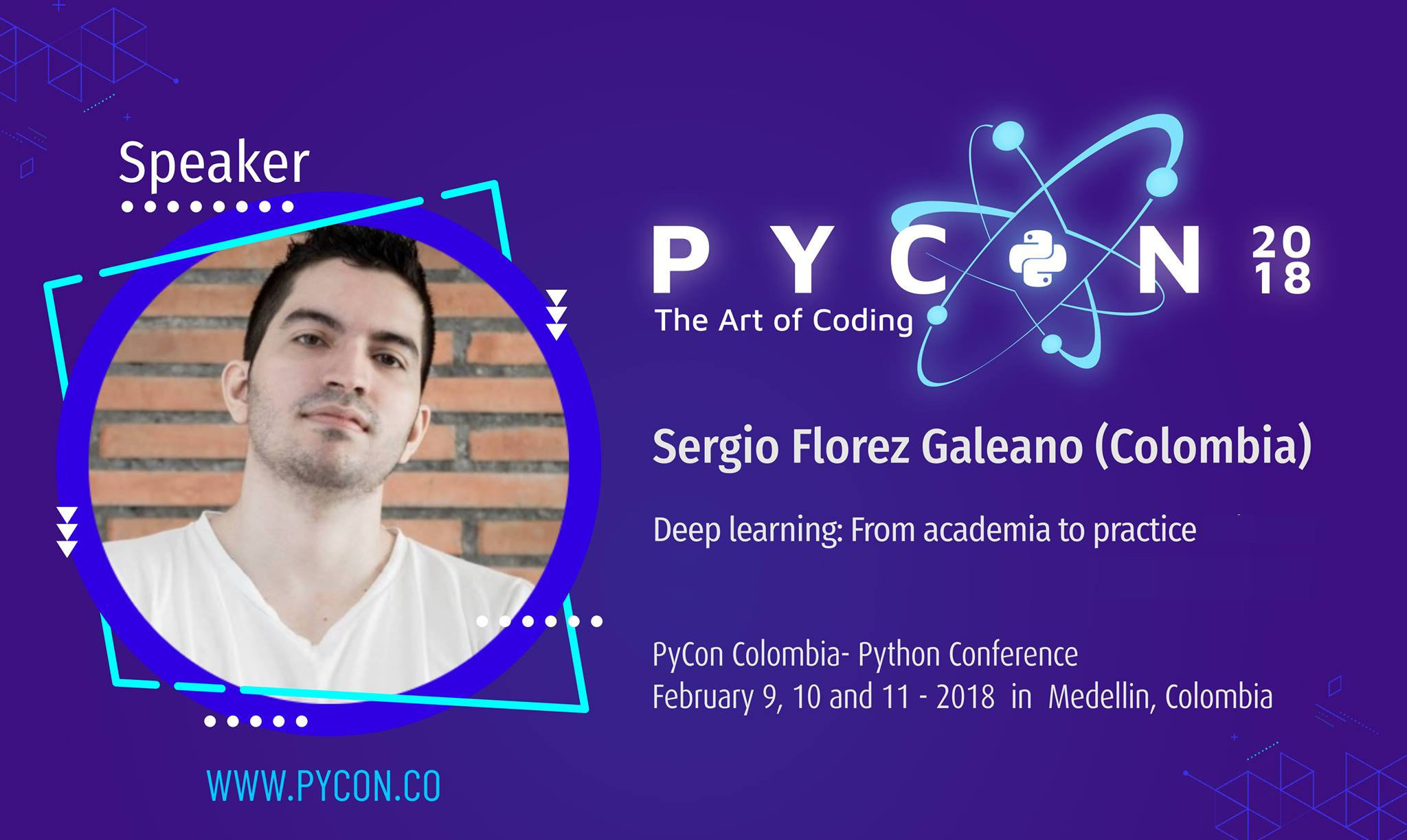 Speaker

PYCON 2018
The Art of Coding

Sergio Florez Galeano (Colombia)

Deep learning: From academia to practice

PyCon Colombia- Python Conference
February 9, 10 and 11 - 2018 in Medellin, Colombia

WWW.PYCON.CO